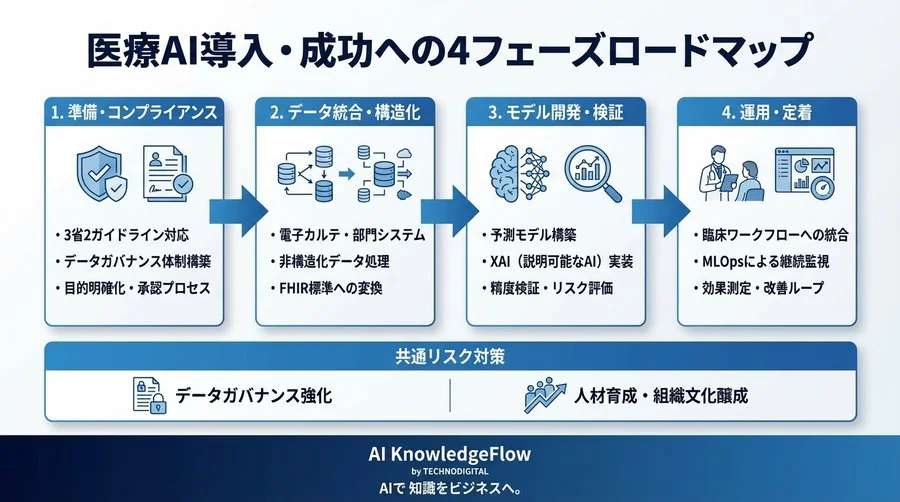 医療AI導入・成功への4フェーズロードマップ

1. 準備・コンプライアンス

・3省2ガイドライン対応
・データガバナンス体制構築
・目的明確化・承認プロセス

2. データ統合・構造化

・電子カルテ・部門システム
・非構造化データ処理
・FHIR標準への変換

3. モデル開発・検証

・予測モデル構築
・XAI（説明可能なAI）実装
・精度検証・リスク評価

4. 運用・定着

・臨床ワークフローへの統合
・MLOpsによる継続監視
・効果測定・改善ループ

共通リスク対策

データガバナンス強化

人材育成・組織文化醸成

AI KnowledgeFlow
by TECHNODIGITAL
AIで 知識をビジネスへ。